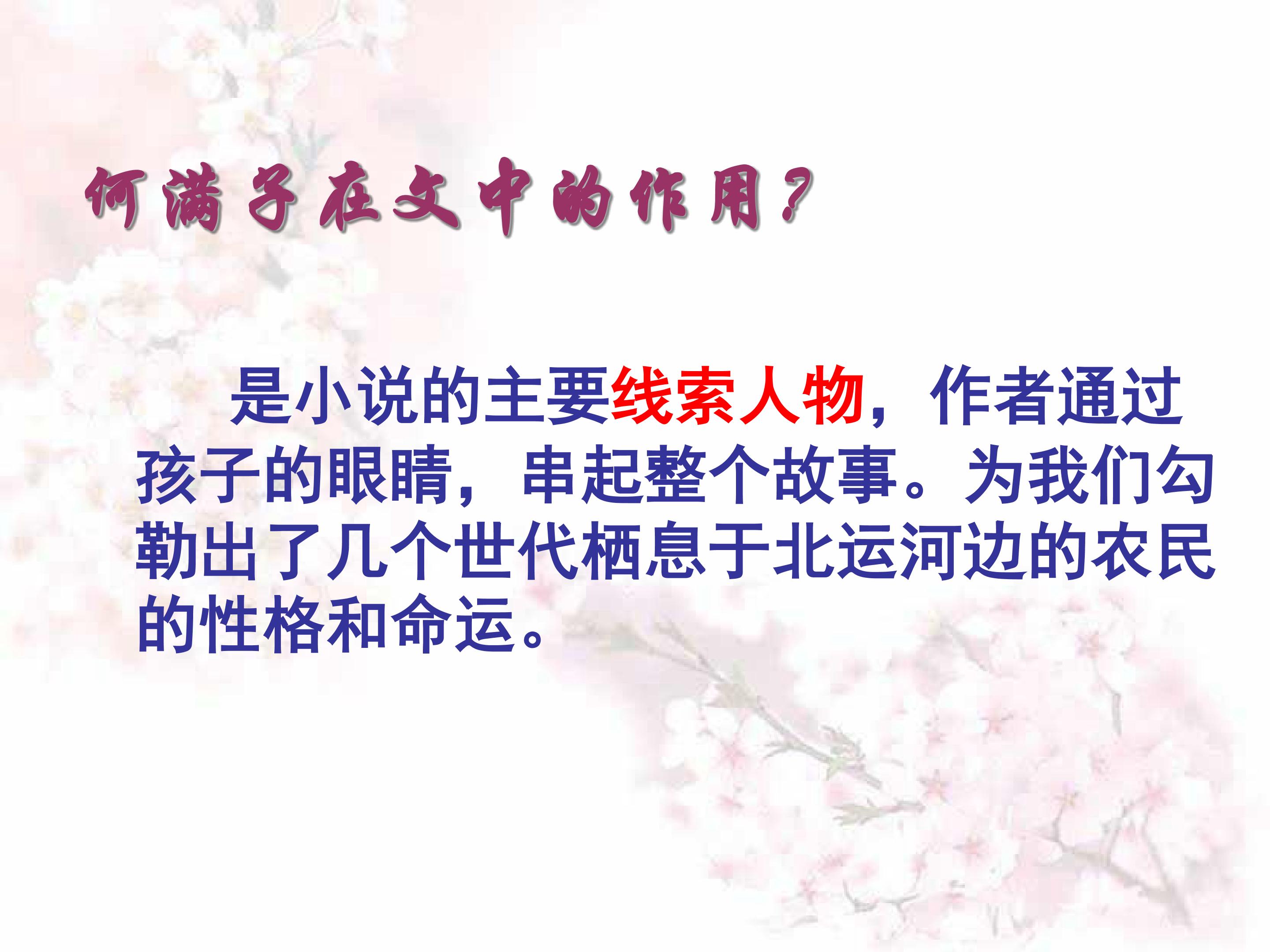 何满子在文中的作用？

是小说的主要线索人物，作者通过孩子的眼睛，串起整个故事。为我们勾勒出了几个世代栖息于北运河边的农民的性格和命运。